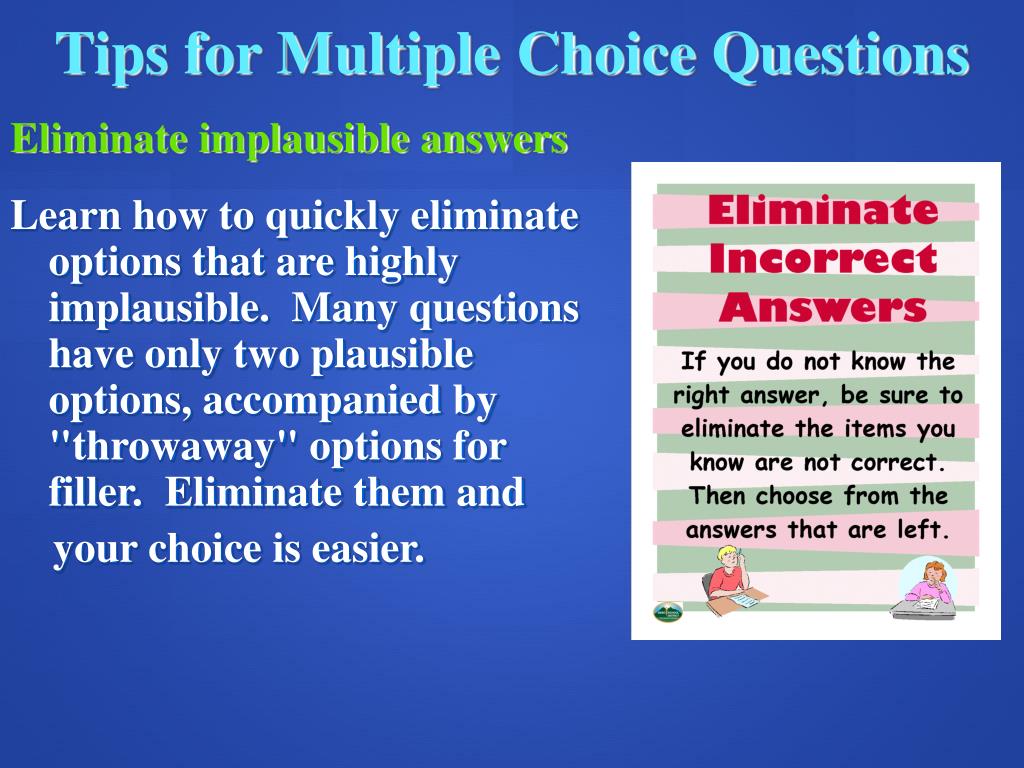 Tips for Multiple Choice Questions

Eliminate implausible answers

Learn how to quickly eliminate options that are highly implausible. Many questions have only two plausible options, accompanied by "throwaway" options for filler. Eliminate them and your choice is easier.

Eliminate Incorrect Answers

If you do not know the right answer, be sure to eliminate the items you know are not correct. Then choose from the answers that are left.